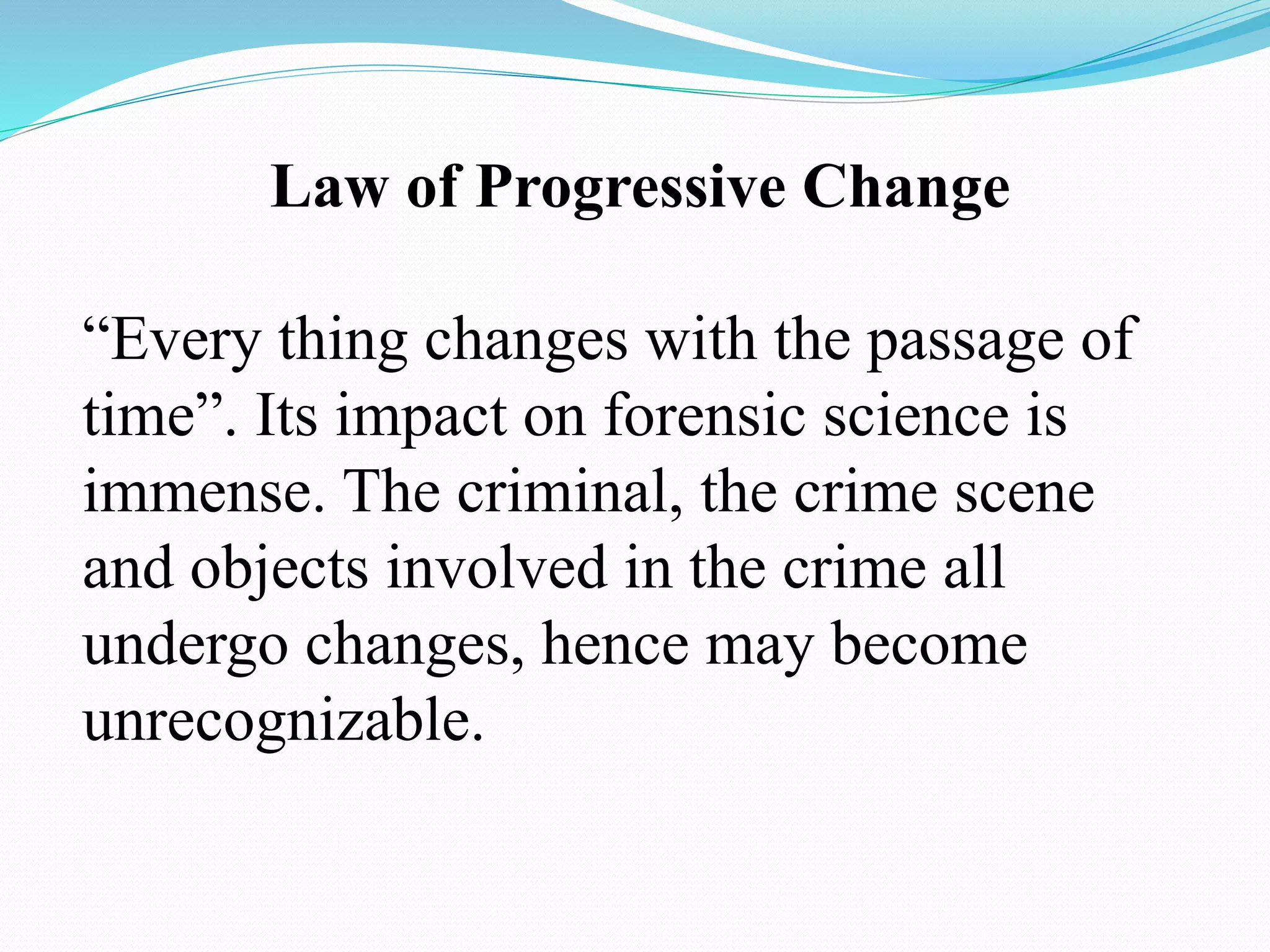 Law of Progressive Change

“Every thing changes with the passage of time”. Its impact on forensic science is immense. The criminal, the crime scene and objects involved in the crime all undergo changes, hence may become unrecognizable.